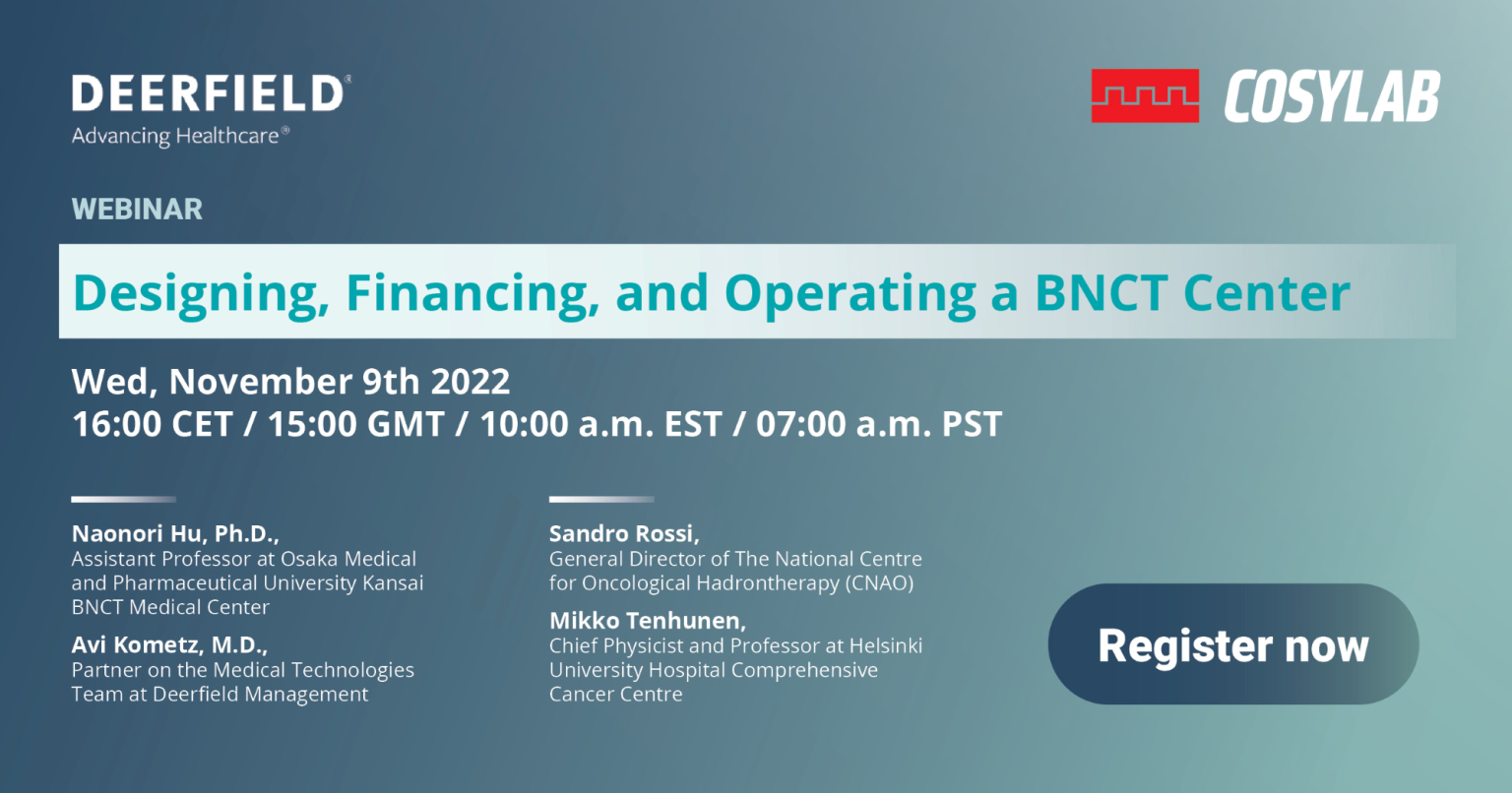 DEERFIELD®
Advancing Healthcare®

COSYLAB

WEBINAR

Designing, Financing, and Operating a BNCT Center

Wed, November 9th 2022
16:00 CET / 15:00 GMT / 10:00 a.m. EST / 07:00 a.m. PST

Naonori Hu, Ph.D.,
Assistant Professor at Osaka Medical and Pharmaceutical University Kansai BNCT Medical Center

Avi Kometz, M.D.,
Partner on the Medical Technologies Team at Deerfield Management

Sandro Rossi,
General Director of The National Centre for Oncological Hadrontherapy (CNAO)

Mikko Tenhunen,
Chief Physicist and Professor at Helsinki University Hospital Comprehensive Cancer Centre

Register now